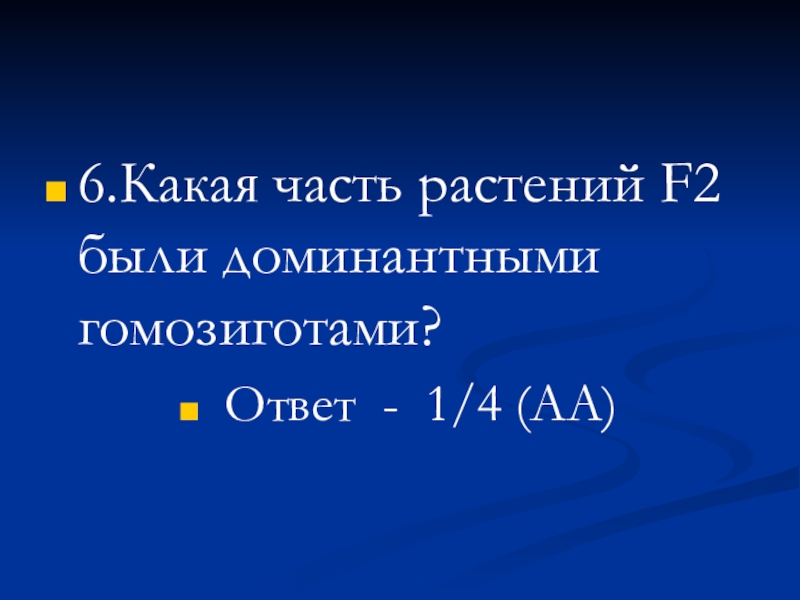 6.Какая часть растений F2 были доминантными гомозиготами?

Ответ - 1/4 (АА)